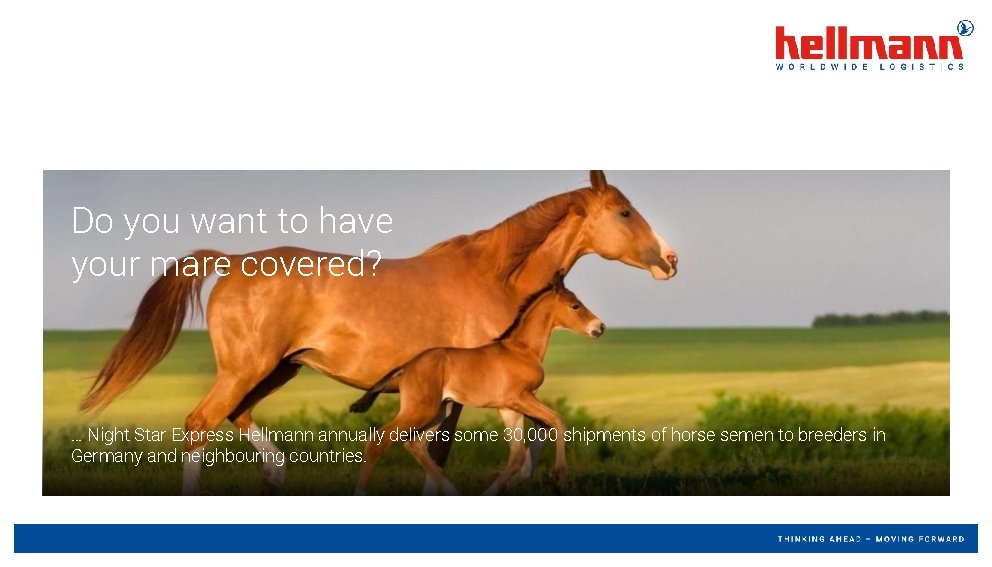 hellmann
WORLDWIDE LOGISTICS

Do you want to have your mare covered?

... Night Star Express Hellmann annually delivers some 30,000 shipments of horse semen to breeders in Germany and neighbouring countries.

THINKING AHEAD – MOVING FORWARD